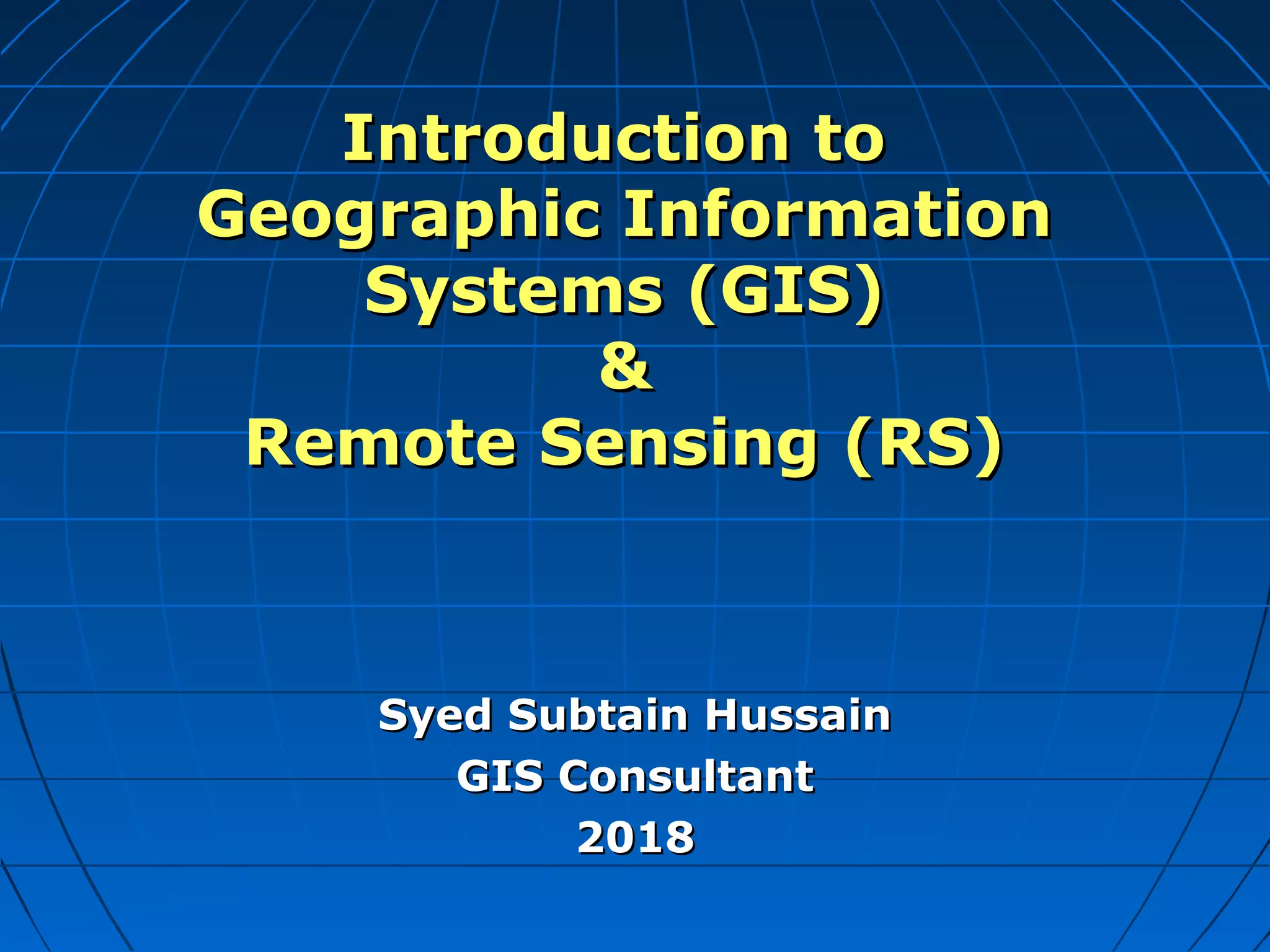 Introduction to Geographic Information Systems (GIS)
&
Remote Sensing (RS)

Syed Subtain Hussain
GIS Consultant
2018